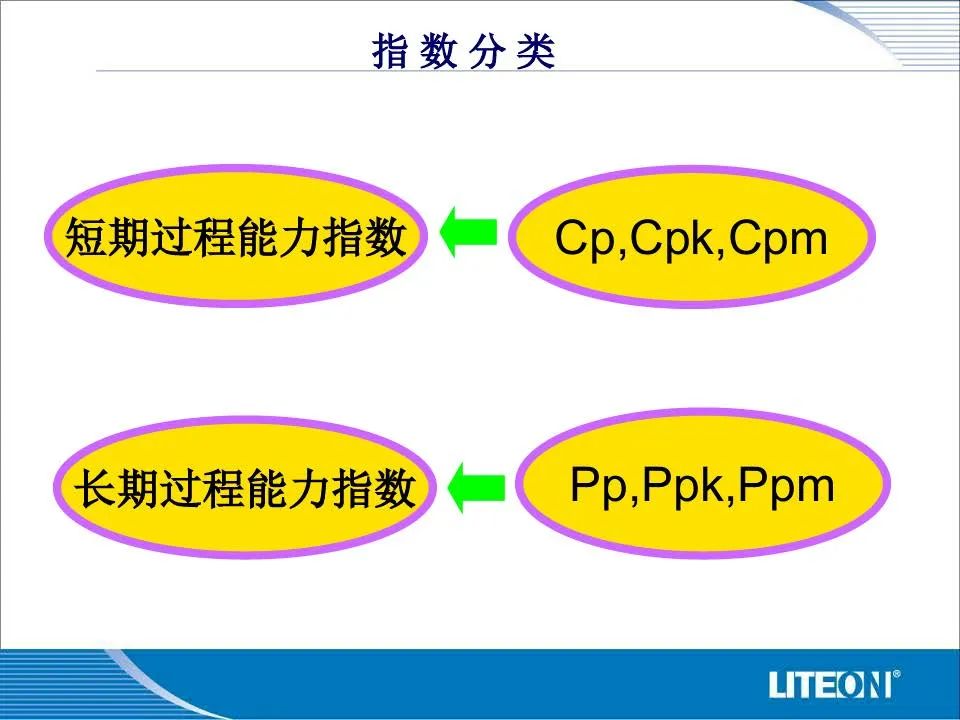 指 数 分 类

短期过程能力指数

Cp,Cpk,Cpm

长期过程能力指数

Pp,Ppk,Ppm

LITEON®